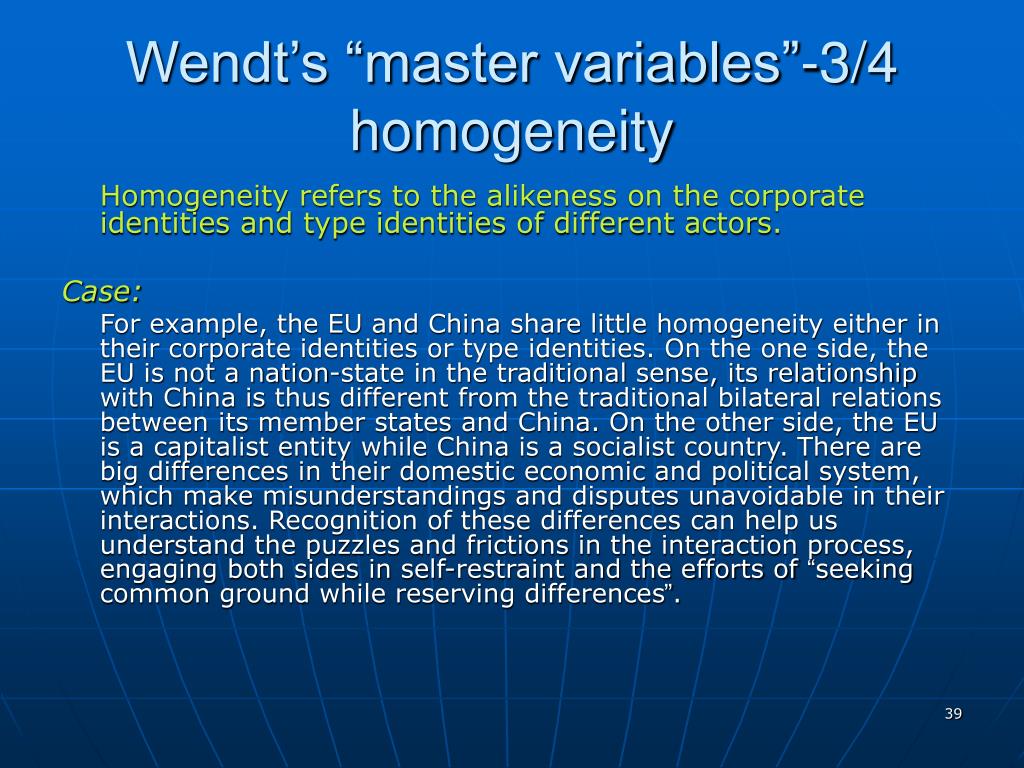 Wendt’s “master variables”-3/4 homogeneity

Homogeneity refers to the alikeness on the corporate identities and type identities of different actors.

Case:

For example, the EU and China share little homogeneity either in their corporate identities or type identities. On the one side, the EU is not a nation-state in the traditional sense, its relationship with China is thus different from the traditional bilateral relations between its member states and China. On the other side, the EU is a capitalist entity while China is a socialist country. There are big differences in their domestic economic and political system, which make misunderstandings and disputes unavoidable in their interactions. Recognition of these differences can help us understand the puzzles and frictions in the interaction process, engaging both sides in self-restraint and the efforts of “seeking common ground while reserving differences”.

39